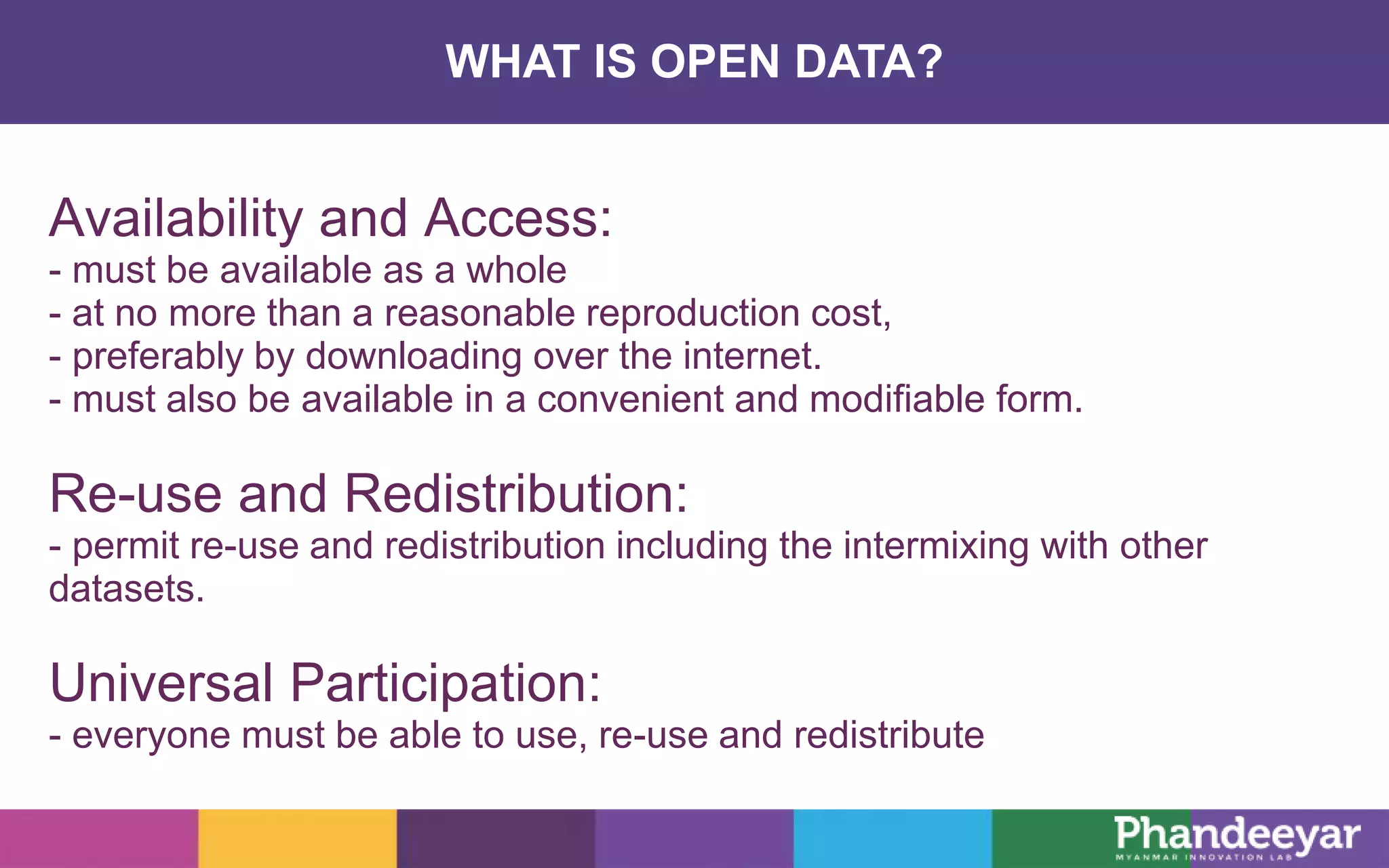 WHAT IS OPEN DATA?

Availability and Access:
- must be available as a whole
- at no more than a reasonable reproduction cost,
- preferably by downloading over the internet.
- must also be available in a convenient and modifiable form.

Re-use and Redistribution:
- permit re-use and redistribution including the intermixing with other datasets.

Universal Participation:
- everyone must be able to use, re-use and redistribute

Phandeeyar
MYANMAR INNOVATION LAB